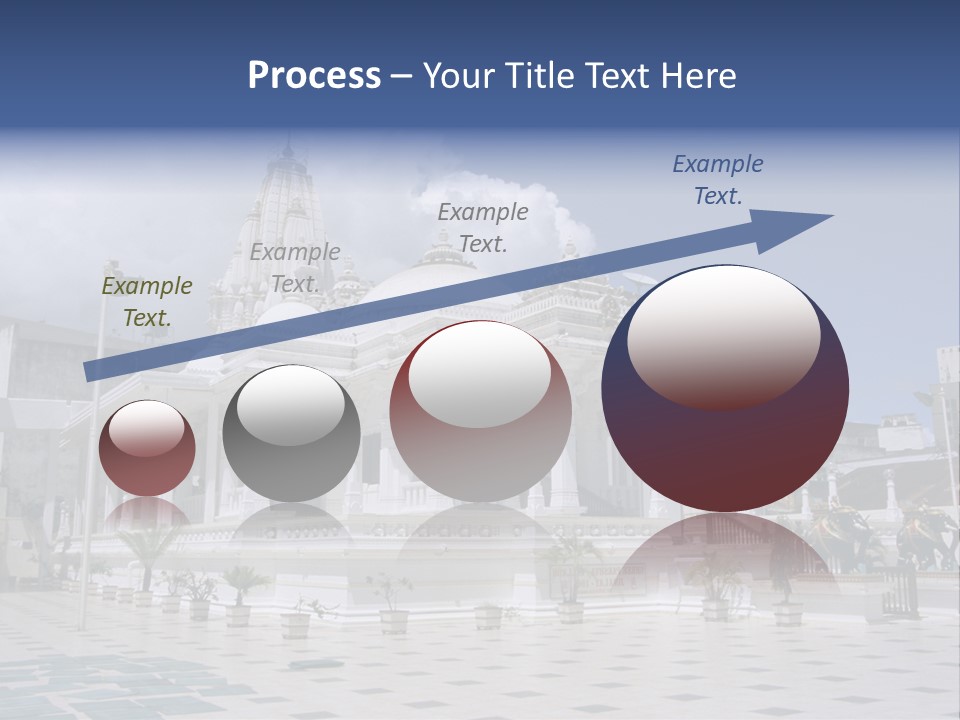 Process – Your Title Text Here

Example Text.

Example Text.

Example Text.

Example Text.